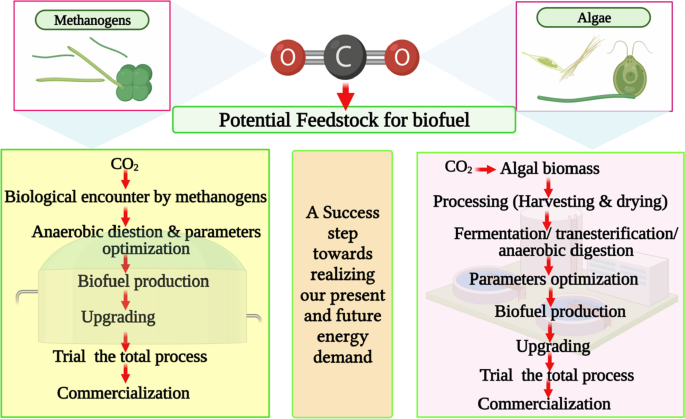 Methanogens

O C O

Algae

Potential Feedstock for biofuel

$CO_2$
Biological encounter by methanogens
Anaerobic diestion & parameters optimization
Biofuel production
Upgrading
Trial the total process
Commercialization

A Success step towards realizing our present and future energy demand

$CO_2$ Algal biomass
Processing (Harvesting & drying)
Fermentation/ tranesterification/ anaerobic digestion
Parameters optimization
Biofuel production
Upgrading
Trial the total process
Commercialization